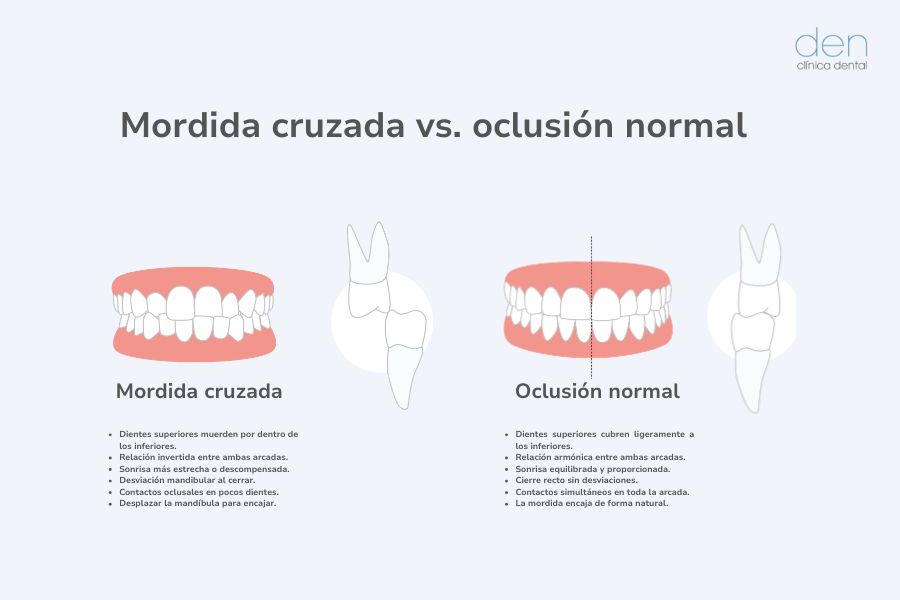 den
clínica dental

Mordida cruzada vs. oclusión normal

Mordida cruzada

- Dientes superiores muerden por dentro de los inferiores.
- Relación invertida entre ambas arcadas.
- Sonrisa más estrecha o descompensada.
- Desviación mandibular al cerrar.
- Contactos oclusales en pocos dientes.
- Desplazar la mandíbula para encajar.

Oclusión normal

- Dientes superiores cubren ligeramente a los inferiores.
- Relación armónica entre ambas arcadas.
- Sonrisa equilibrada y proporcionada.
- Cierre recto sin desviaciones.
- Contactos simultáneos en toda la arcada.
- La mordida encaja de forma natural.